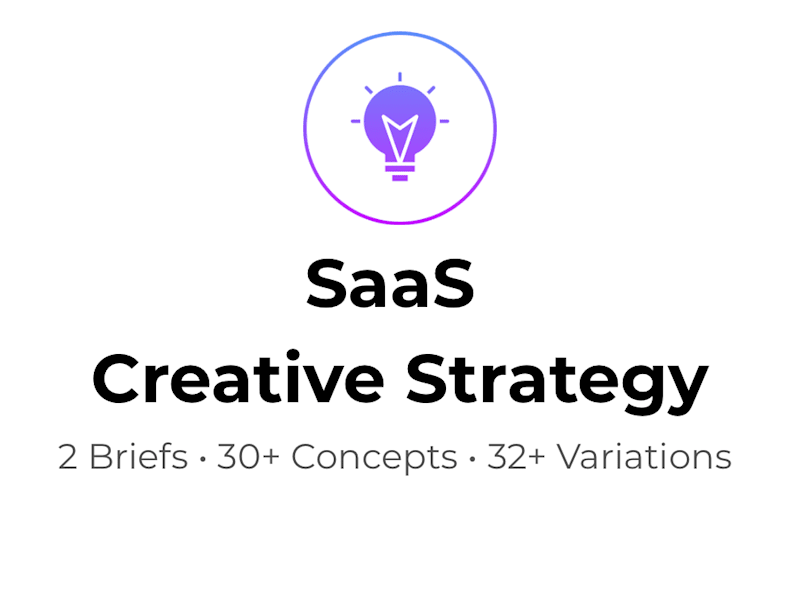 SaaS
Creative Strategy

2 Briefs • 30+ Concepts • 32+ Variations